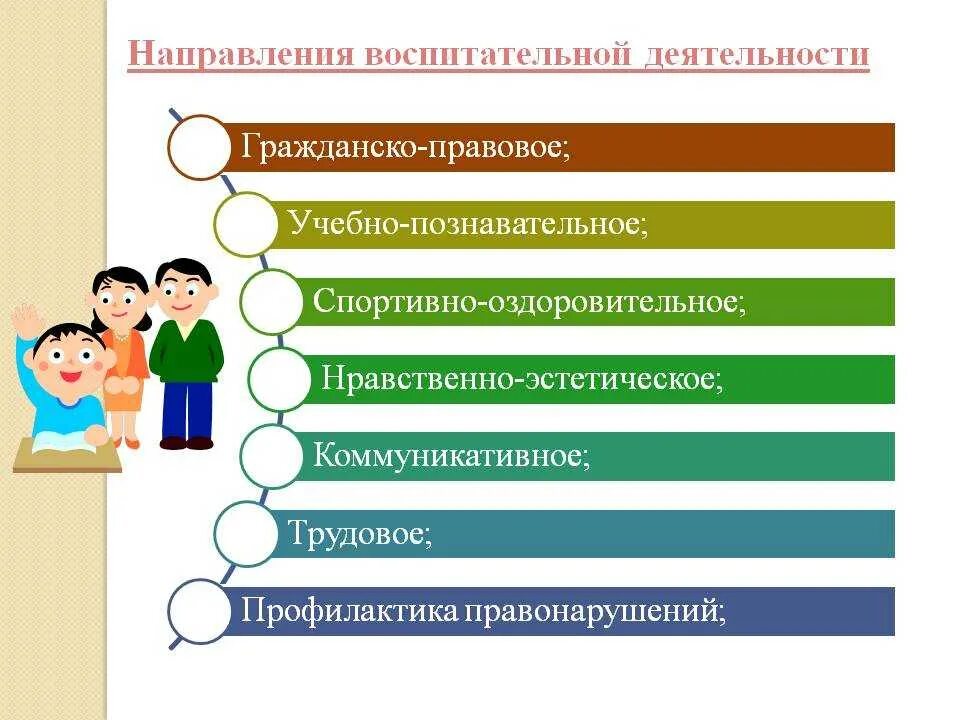 Направления воспитательной деятельности

Гражданско-правовое;

Учебно-познавательное;

Спортивно-оздоровительное;

Нравственно-эстетическое;

Коммуникативное;

Трудовое;

Профилактика правонарушений;